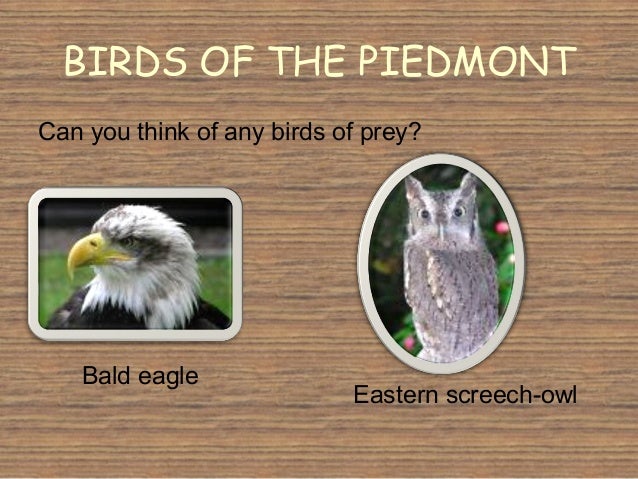 BIRDS OF THE PIEDMONT

Can you think of any birds of prey?

Bald eagle

Eastern screech-owl